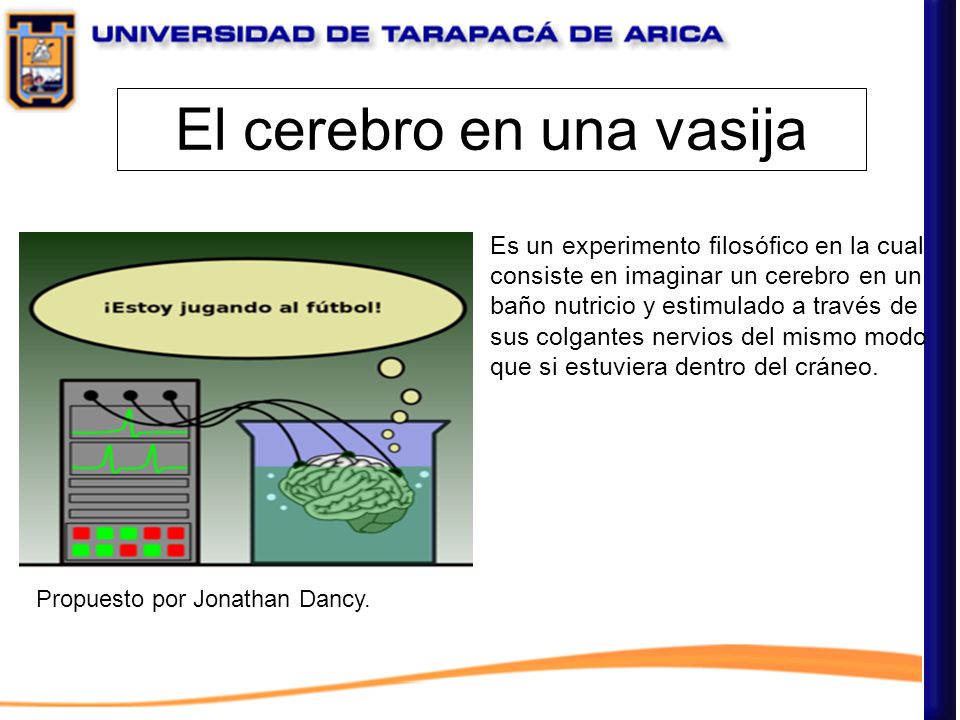 UNIVERSIDAD DE TARAPACÁ DE ARICA

El cerebro en una vasija

¡Estoy jugando al fútbol!

Es un experimento filosófico en la cual consiste en imaginar un cerebro en un baño nutricio y estimulado a través de sus colgantes nervios del mismo modo que si estuviera dentro del cráneo.

Propuesto por Jonathan Dancy.